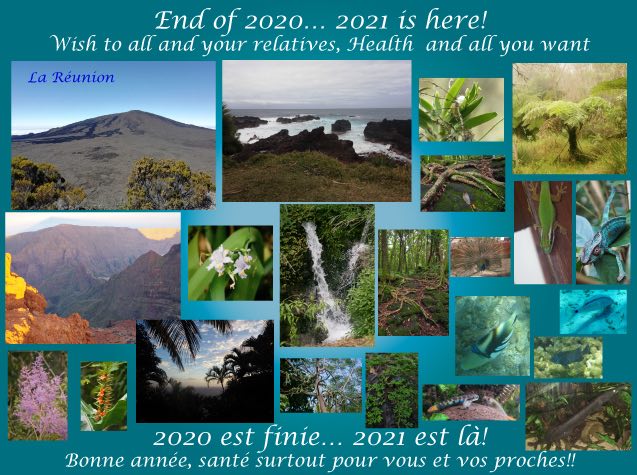 End of 2020... 2021 is here!
Wish to all and your relatives, Health and all you want

La Réunion

2020 est finie... 2021 est là!
Bonne année, santé surtout pour vous et vos proches!!